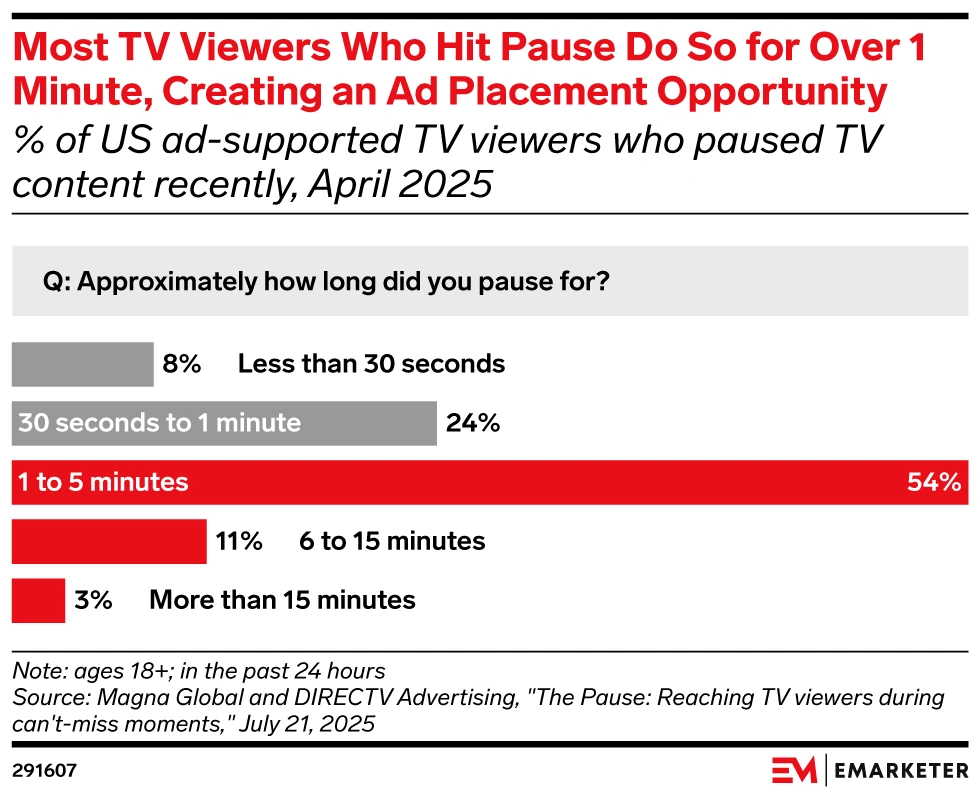 Most TV Viewers Who Hit Pause Do So for Over 1 Minute, Creating an Ad Placement Opportunity

% of US ad-supported TV viewers who paused TV content recently, April 2025

Q: Approximately how long did you pause for?

8% Less than 30 seconds

30 seconds to 1 minute 24%

1 to 5 minutes 54%

11% 6 to 15 minutes

3% More than 15 minutes

Note: ages 18+; in the past 24 hours
Source: Magna Global and DIRECTV Advertising, "The Pause: Reaching TV viewers during can't-miss moments," July 21, 2025

291607

EM | EMARKETER